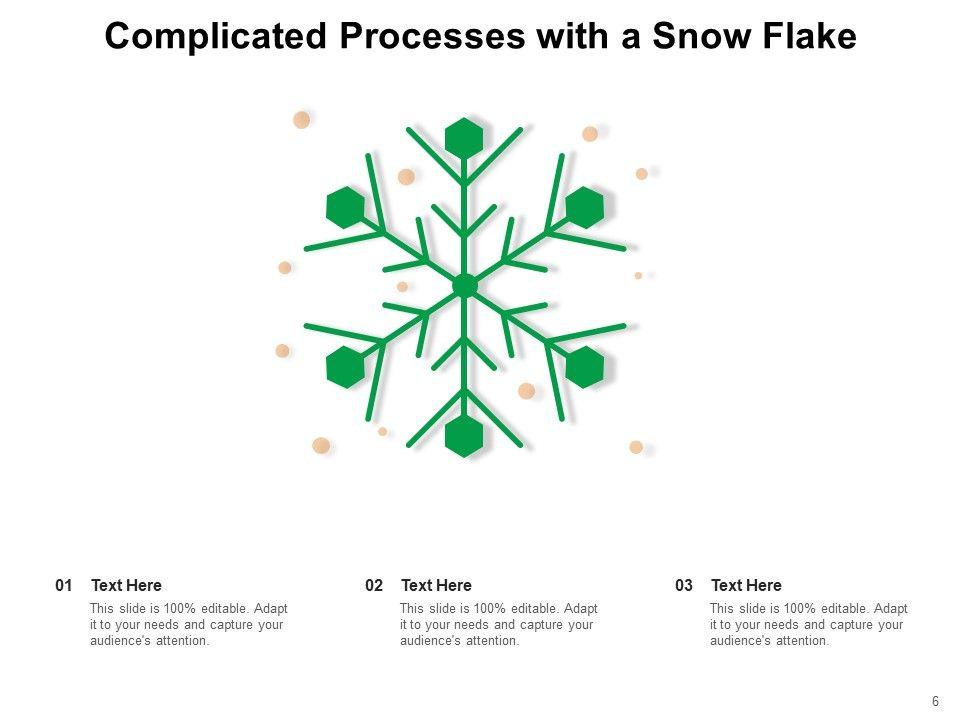 Complicated Processes with a Snow Flake

01 Text Here
This slide is 100% editable. Adapt it to your needs and capture your audience's attention.

02 Text Here
This slide is 100% editable. Adapt it to your needs and capture your audience's attention.

03 Text Here
This slide is 100% editable. Adapt it to your needs and capture your audience's attention.

6